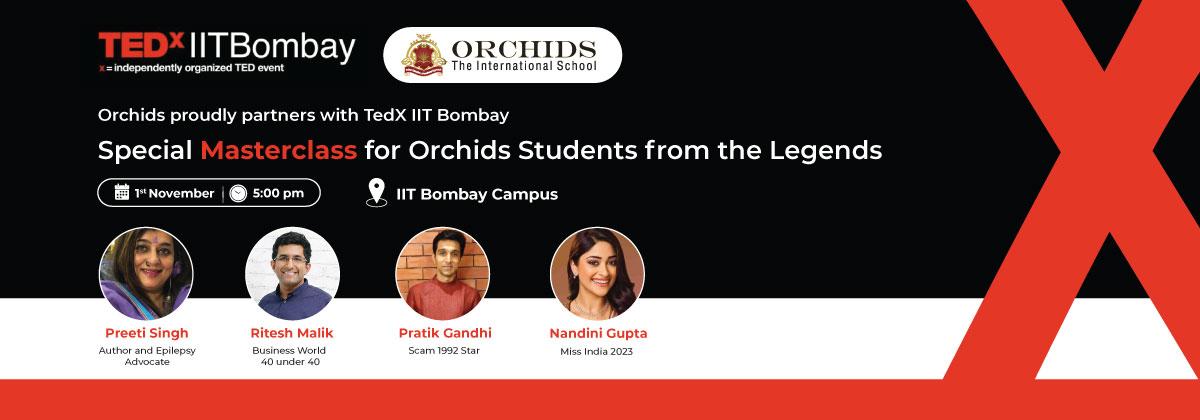 TEDx IITBombay
x = independently organized TED event

ORCHIDS
The International School

Orchids proudly partners with TedX IIT Bombay

Special Masterclass for Orchids Students from the Legends

1st November | 5:00 pm

IIT Bombay Campus

Preeti Singh
Author and Epilepsy Advocate

Ritesh Malik
Business World 40 under 40

Pratik Gandhi
Scam 1992 Star

Nandini Gupta
Miss India 2023